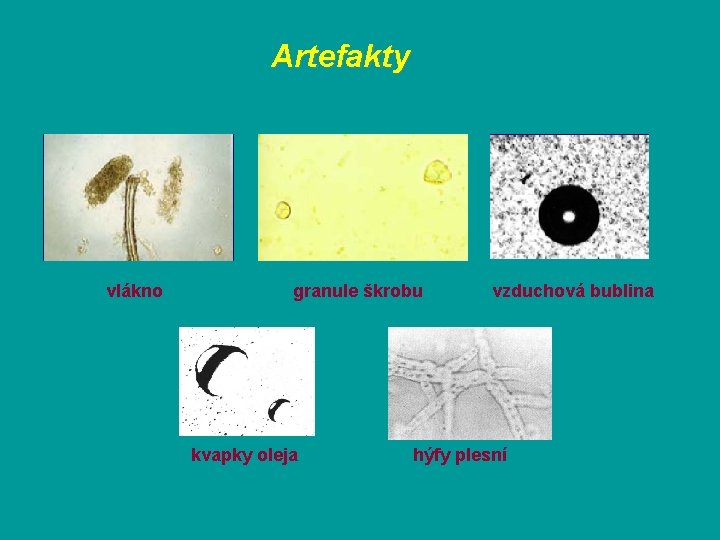 Artefakty

vlákno

granule škrobu

vzduchová bublina

kvapky oleja

hýfy plesní